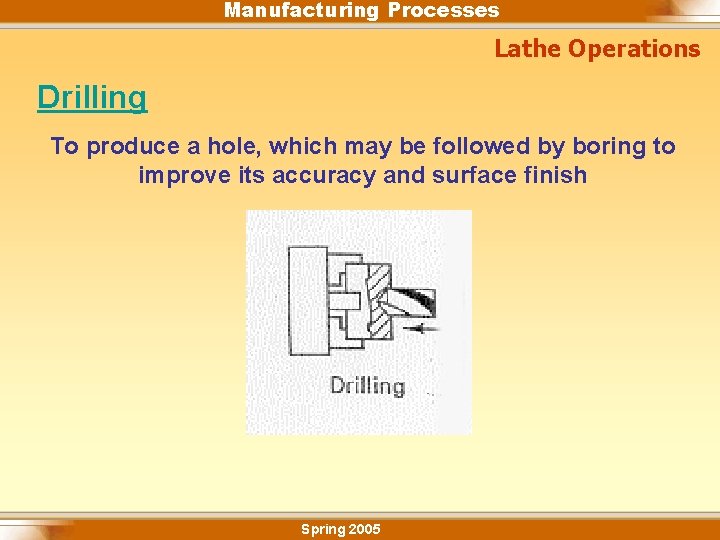 Manufacturing Processes

Lathe Operations

Drilling

To produce a hole, which may be followed by boring to improve its accuracy and surface finish

Drilling

Spring 2005